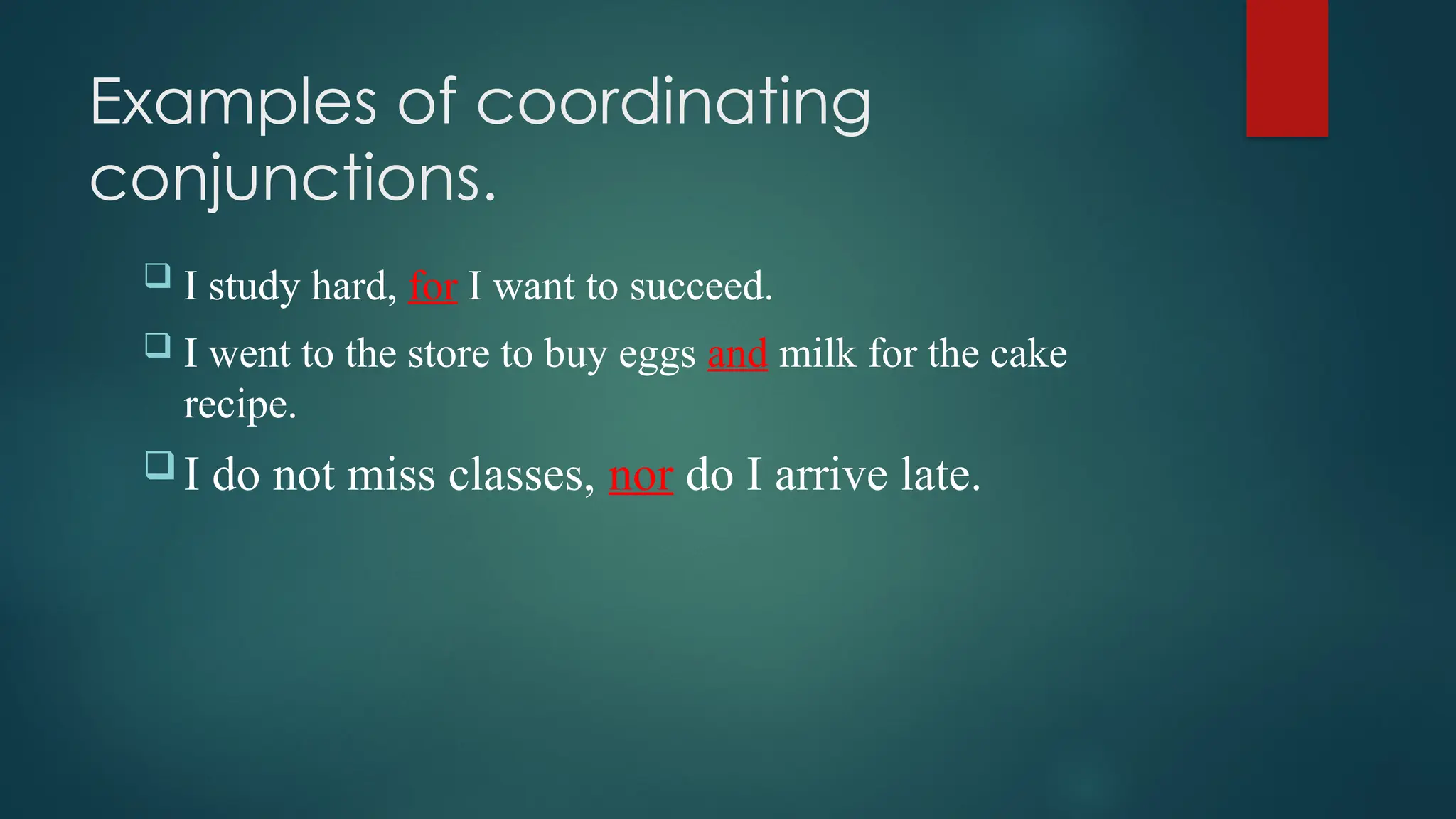 Examples of coordinating conjunctions.

❑ I study hard, for I want to succeed.

❑ I went to the store to buy eggs and milk for the cake recipe.

❑ I do not miss classes, nor do I arrive late.